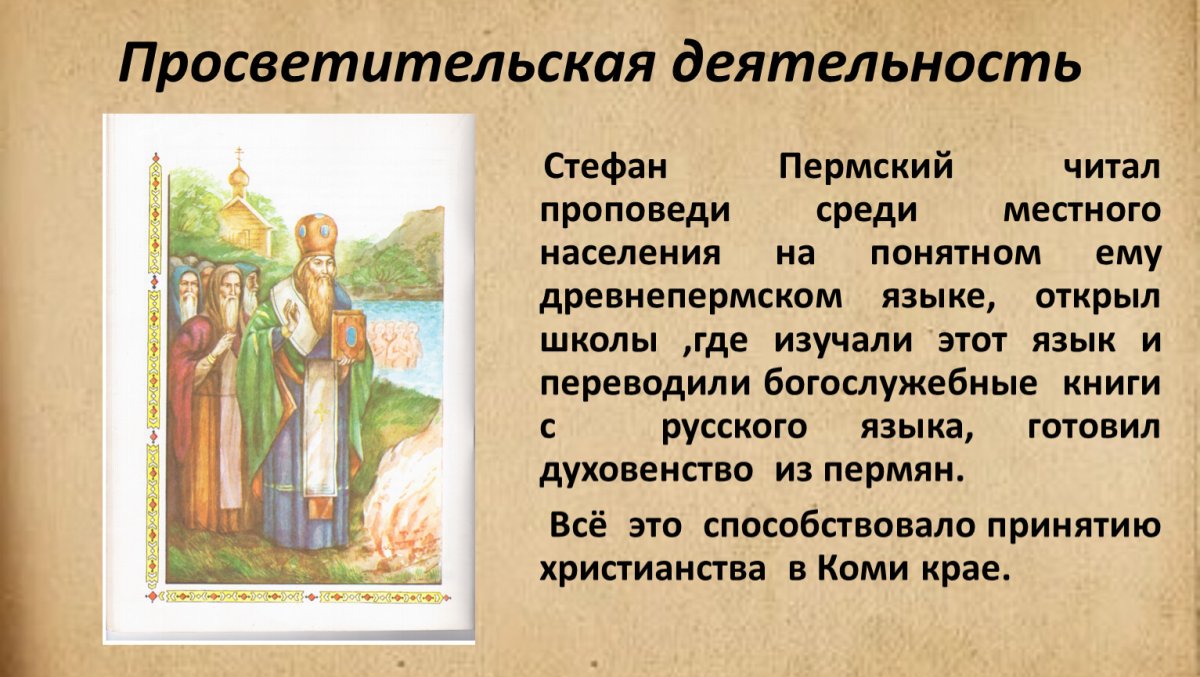 Просветительская деятельность

Стефан Пермский читал проповеди среди местного населения на понятном ему древнепермском языке, открыл школы ,где изучали этот язык и переводили богослужебные книги с русского языка, готовил духовенство из пермян.

Всё это способствовало принятию христианства в Коми крае.